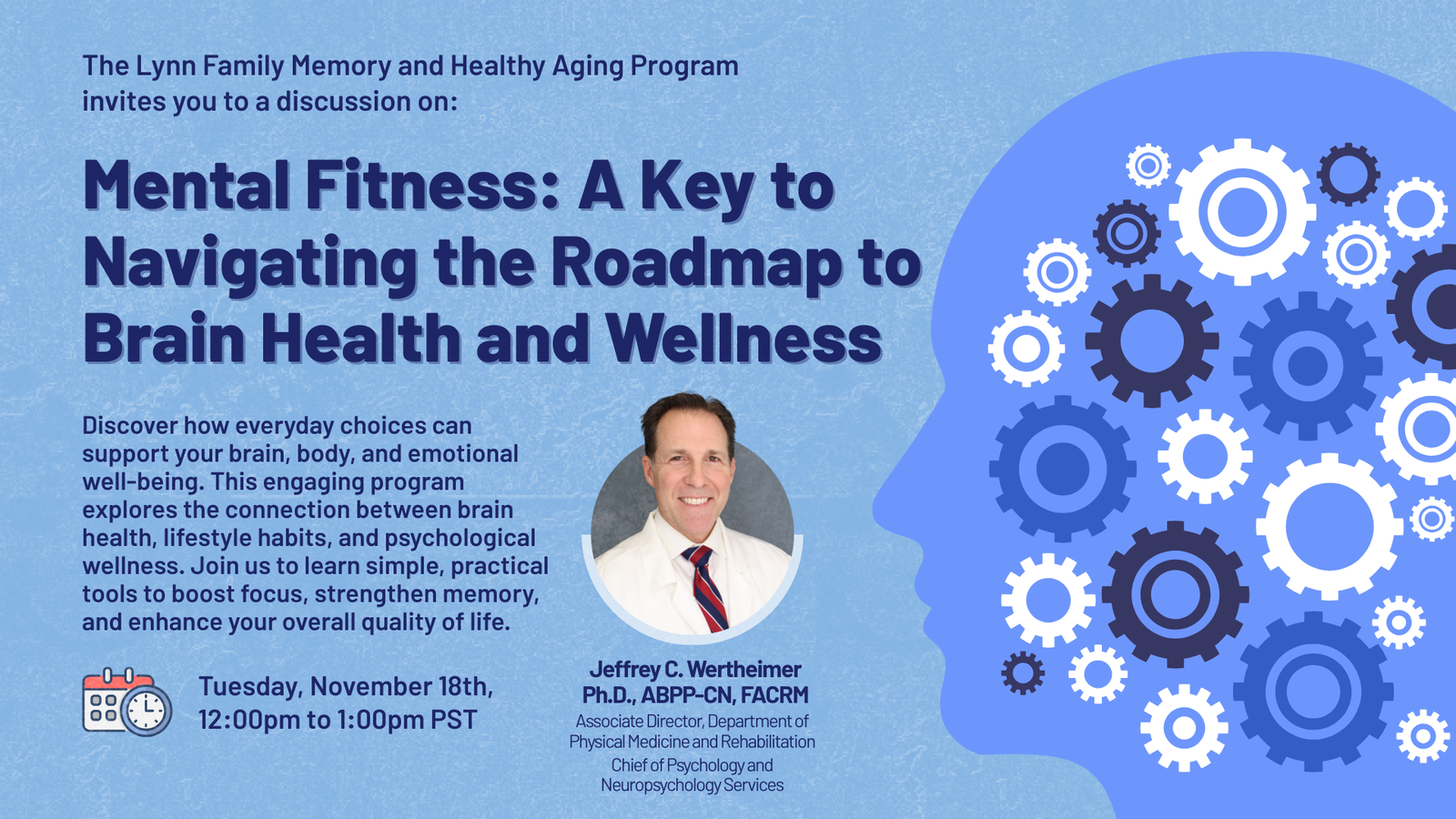 The Lynn Family Memory and Healthy Aging Program invites you to a discussion on:

Mental Fitness: A Key to Navigating the Roadmap to Brain Health and Wellness

Discover how everyday choices can support your brain, body, and emotional well-being. This engaging program explores the connection between brain health, lifestyle habits, and psychological wellness. Join us to learn simple, practical tools to boost focus, strengthen memory, and enhance your overall quality of life.

Tuesday, November 18th, 12:00pm to 1:00pm PST

Jeffrey C. Wertheimer Ph.D., ABPP-CN, FACRM
Associate Director, Department of Physical Medicine and Rehabilitation
Chief of Psychology and Neuropsychology Services